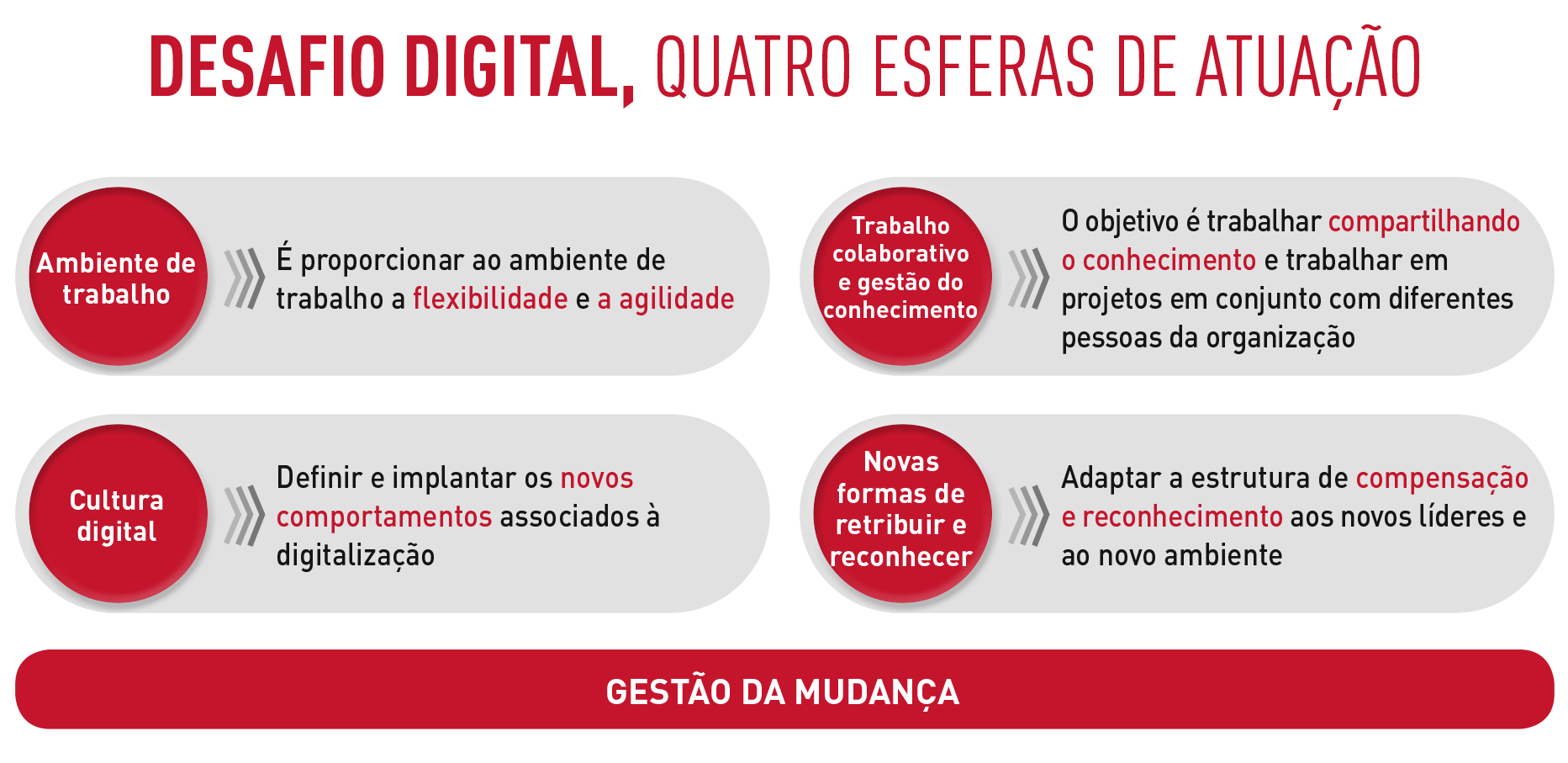 DESAFIO DIGITAL, QUATRO ESFERAS DE ATUAÇÃO

Ambiente de trabalho

É proporcionar ao ambiente de trabalho a flexibilidade e a agilidade

Trabalho colaborativo e gestão do conhecimento

O objetivo é trabalhar compartilhando o conhecimento e trabalhar em projetos em conjunto com diferentes pessoas da organização

Cultura digital

Definir e implantar os novos comportamentos associados à digitalização

Novas formas de retribuir e reconhecer

Adaptar a estrutura de compensação e reconhecimento aos novos líderes e ao novo ambiente

GESTÃO DA MUDANÇA